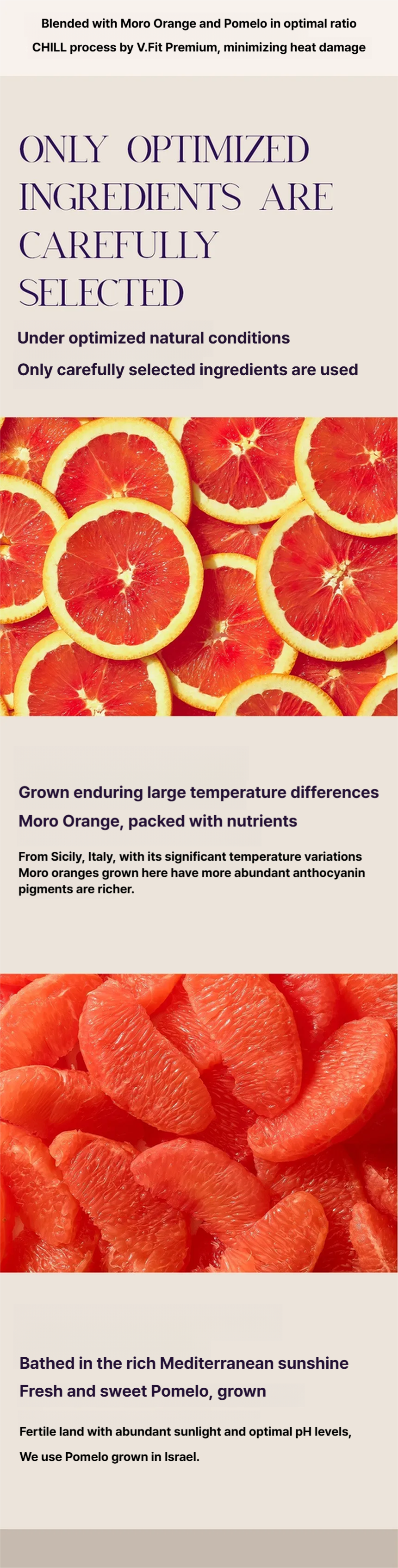 Blended with Moro Orange and Pomelo in optimal ratio
CHILL process by V.Fit Premium, minimizing heat damage

ONLY OPTIMIZED INGREDIENTS ARE CAREFULLY SELECTED

Under optimized natural conditions
Only carefully selected ingredients are used

Grown enduring large temperature differences
Moro Orange, packed with nutrients

From Sicily, Italy, with its significant temperature variations
Moro oranges grown here have more abundant anthocyanin pigments are richer.

Bathed in the rich Mediterranean sunshine
Fresh and sweet Pomelo, grown

Fertile land with abundant sunlight and optimal pH levels,
We use Pomelo grown in Israel.